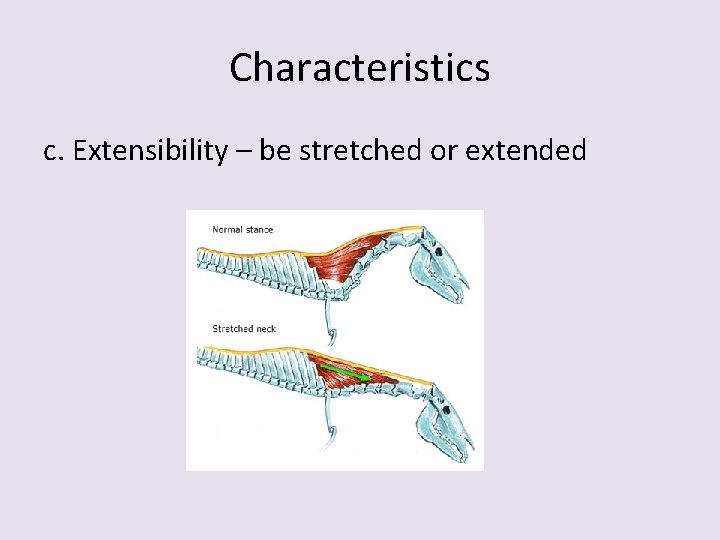 Characteristics

c. Extensibility – be stretched or extended

Normal stance

Stretched neck